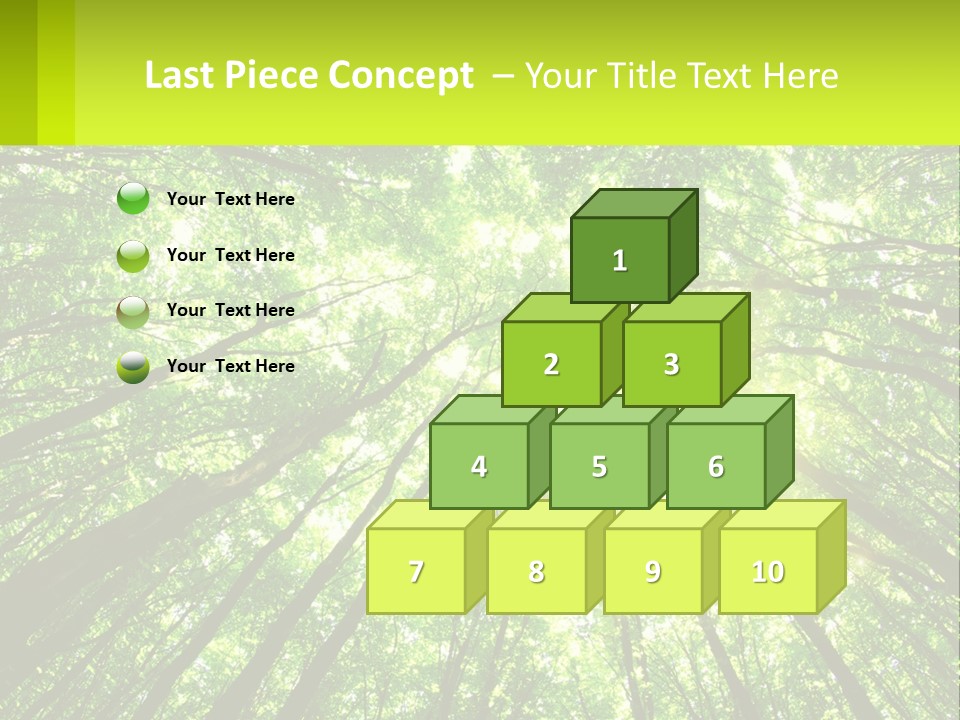 Last Piece Concept – Your Title Text Here

Your Text Here

Your Text Here

Your Text Here

Your Text Here

1

2

3

4

5

6

7

8

9

10